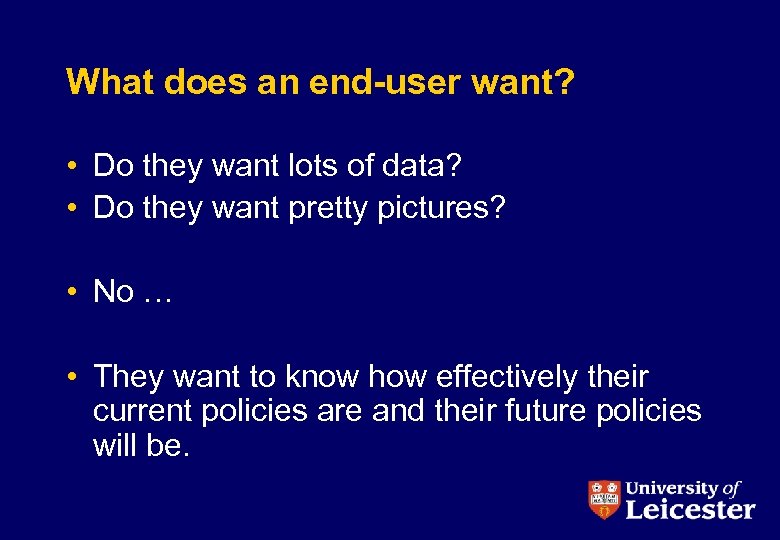 What does an end-user want?

• Do they want lots of data?
• Do they want pretty pictures?

• No …

• They want to know how effectively their current policies are and their future policies will be.

University of Leicester